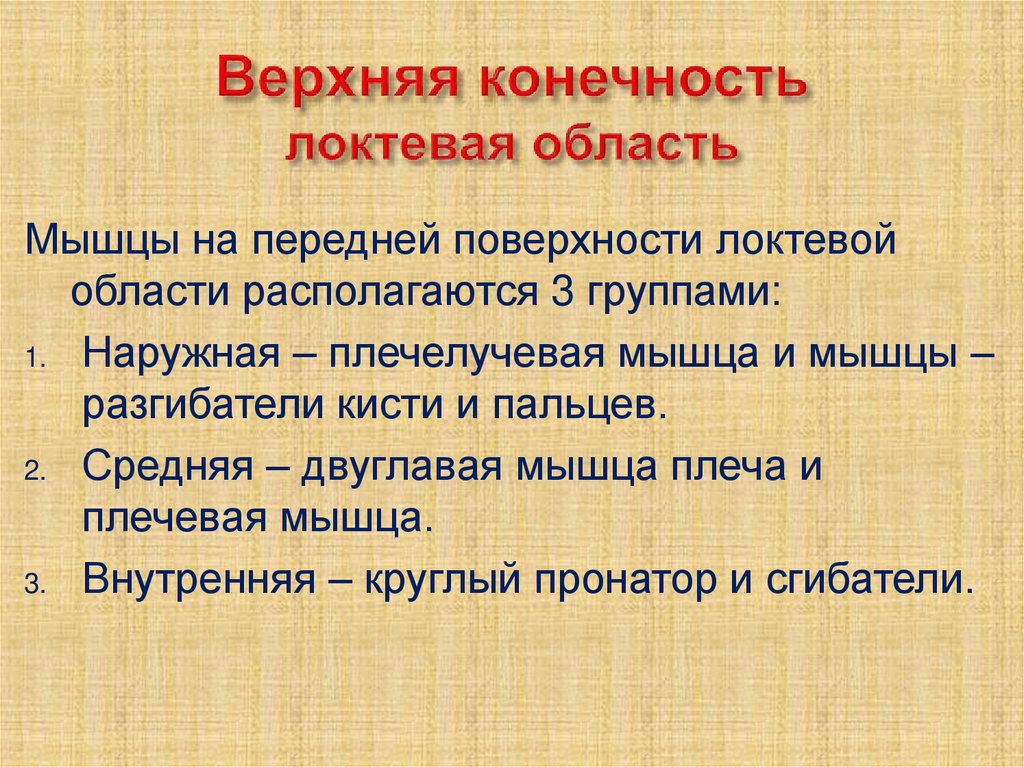 Верхняя конечность
локтевая область

Мышцы на передней поверхности локтевой области располагаются 3 группами:

1. Наружная – плечелучевая мышца и мышцы – разгибатели кисти и пальцев.
2. Средняя – двуглавая мышца плеча и плечевая мышца.
3. Внутренняя – круглый пронатор и сгибатели.